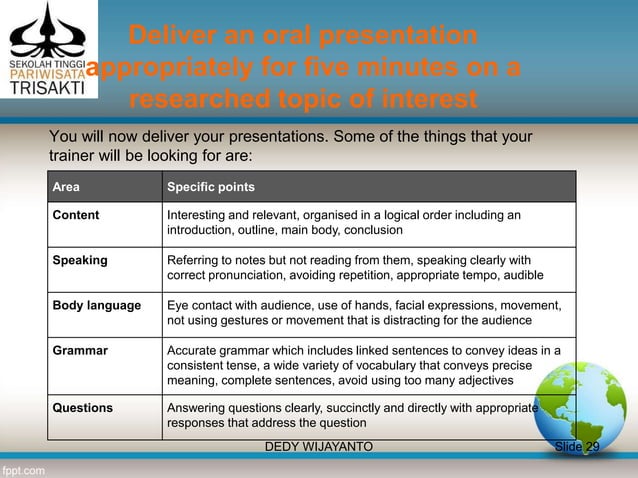 SEKOLAH TINGGI PARIWISATA TRISAKTI

Deliver an oral presentation appropriately for five minutes on a researched topic of interest

You will now deliver your presentations. Some of the things that your trainer will be looking for are:

| Area | Specific points |
|---|---|
| Content | Interesting and relevant, organised in a logical order including an introduction, outline, main body, conclusion |
| Speaking | Referring to notes but not reading from them, speaking clearly with correct pronunciation, avoiding repetition, appropriate tempo, audible |
| Body language | Eye contact with audience, use of hands, facial expressions, movement, not using gestures or movement that is distracting for the audience |
| Grammar | Accurate grammar which includes linked sentences to convey ideas in a consistent tense, a wide variety of vocabulary that conveys precise meaning, complete sentences, avoid using too many adjectives |
| Questions | Answering questions clearly, succinctly and directly with appropriate responses that address the question |

DEDY WIJAYANTO

Slide 29

fppt.com